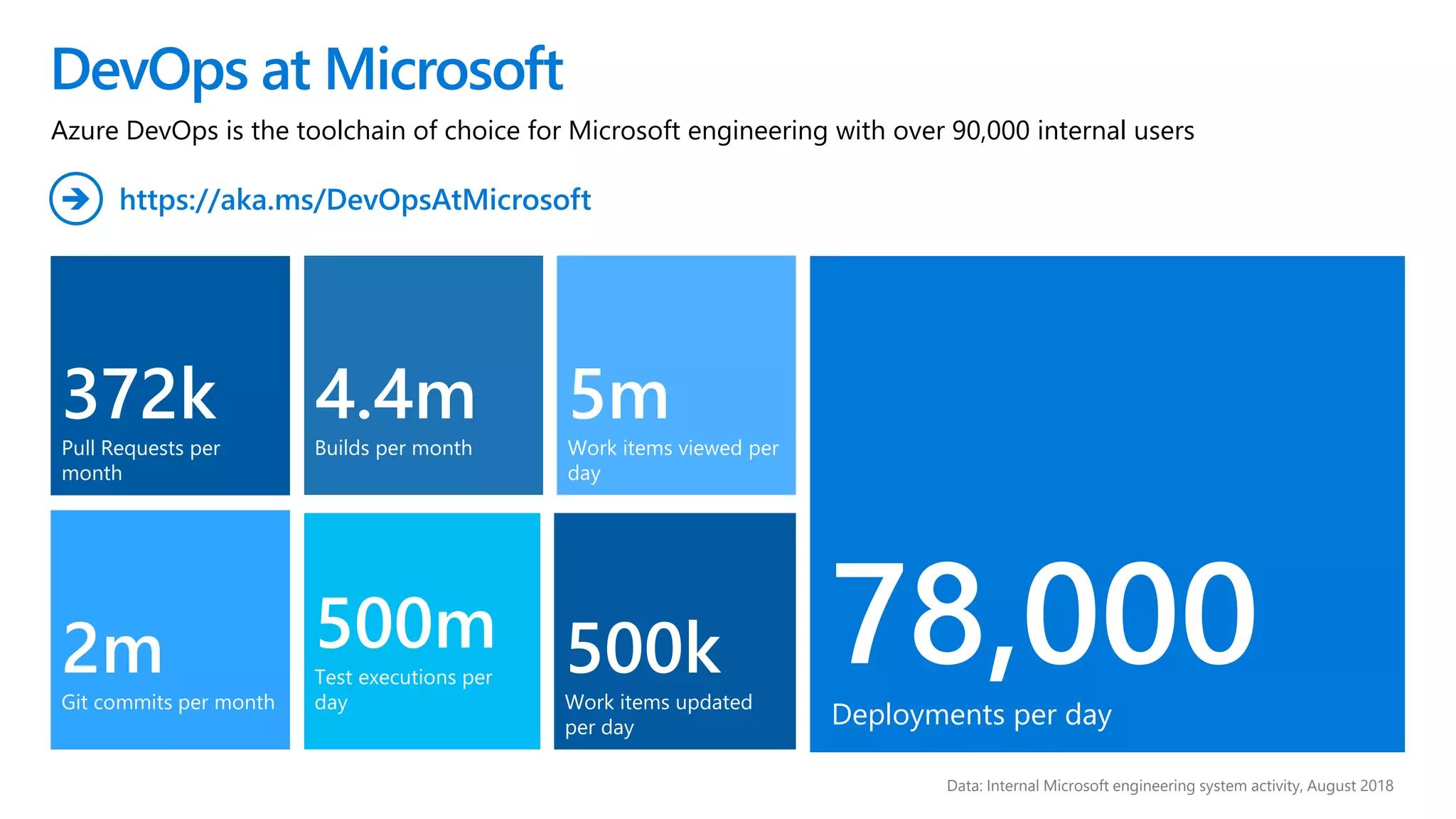 DevOps at Microsoft

Azure DevOps is the toolchain of choice for Microsoft engineering with over 90,000 internal users

https://aka.ms/DevOpsAtMicrosoft

372k
Pull Requests per month

4.4m
Builds per month

5m
Work items viewed per day

2m
Git commits per month

500m
Test executions per day

500k
Work items updated per day

78,000
Deployments per day

Data: Internal Microsoft engineering system activity, August 2018